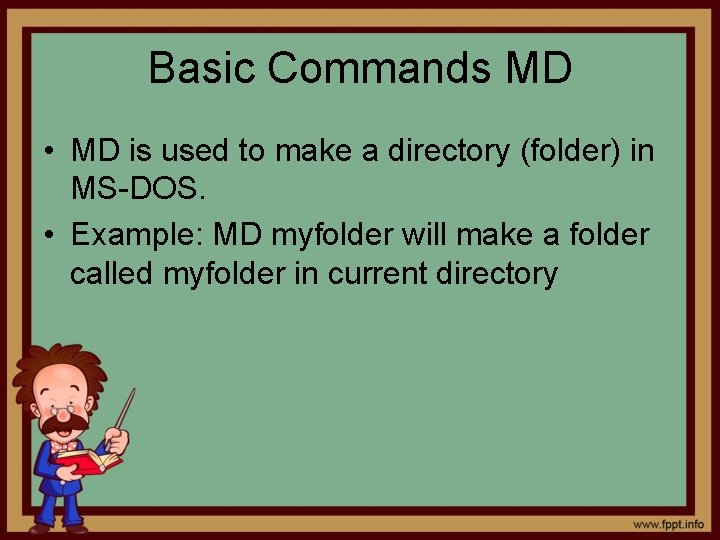 Basic Commands MD

• MD is used to make a directory (folder) in MS-DOS.

• Example: MD myfolder will make a folder called myfolder in current directory

www.fppt.info